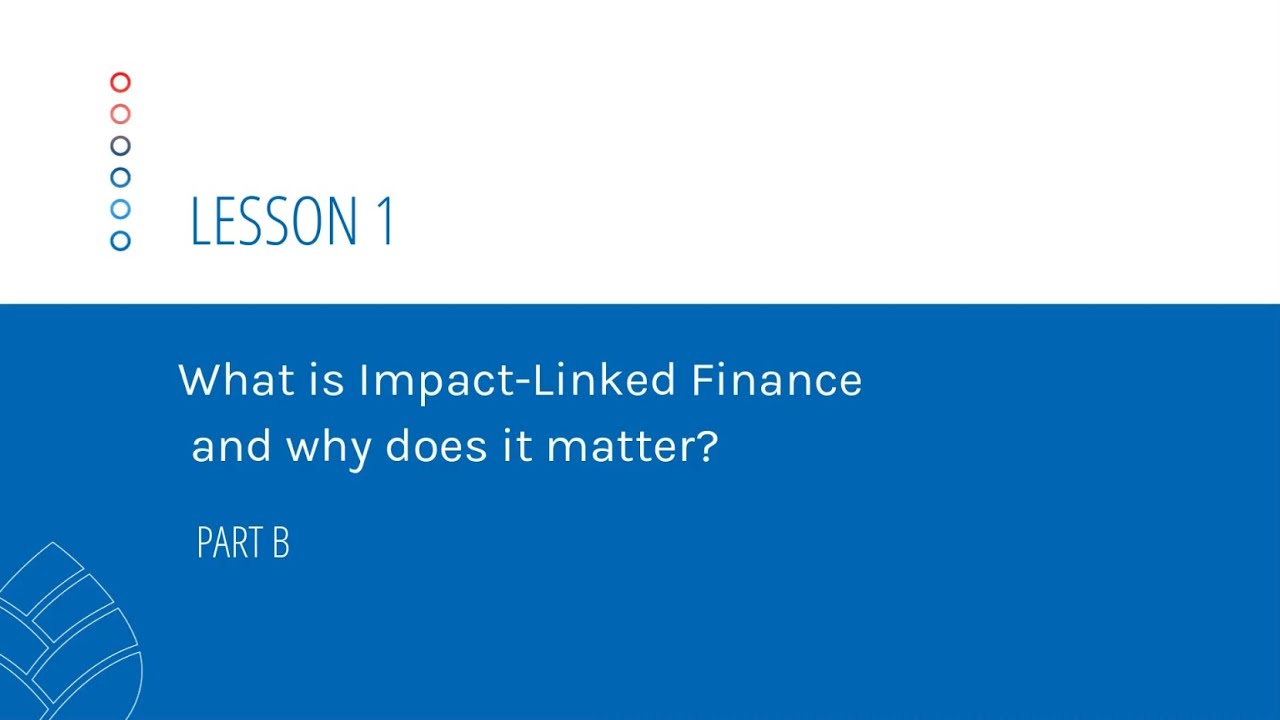 LESSON 1

What is Impact-Linked Finance and why does it matter?

PART B